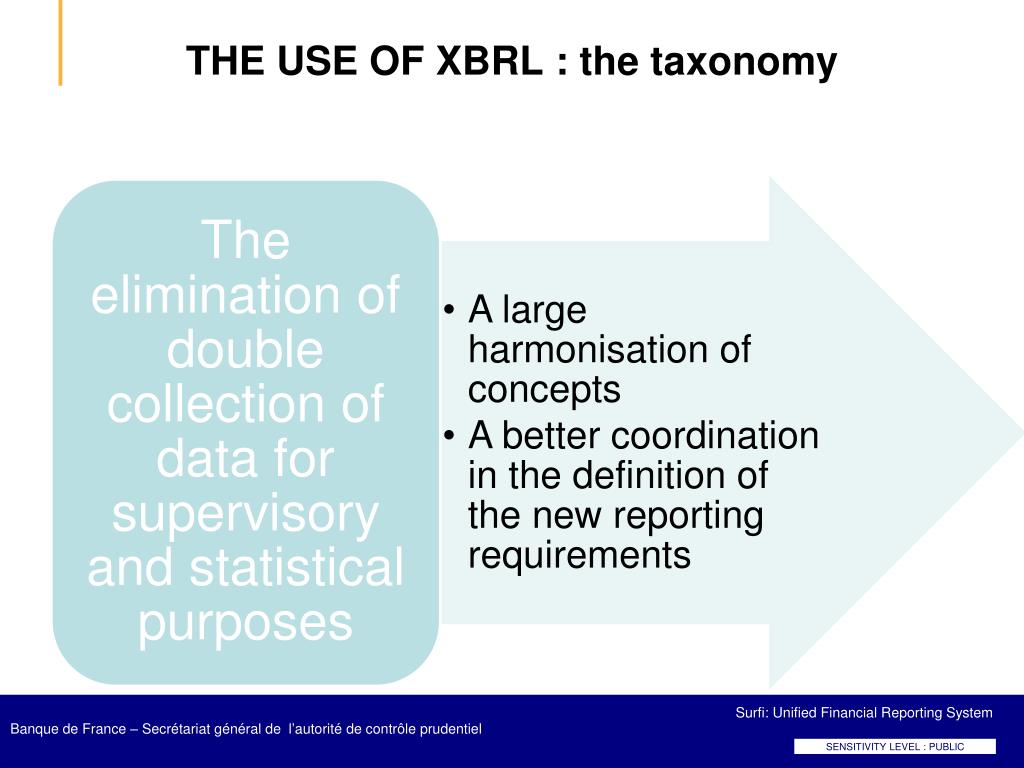 THE USE OF XBRL : the taxonomy

The elimination of double collection of data for supervisory and statistical purposes

• A large harmonisation of concepts
• A better coordination in the definition of the new reporting requirements

Surfi: Unified Financial Reporting System

Banque de France – Secrétariat général de l'autorité de contrôle prudentiel

SENSITIVITY LEVEL : PUBLIC